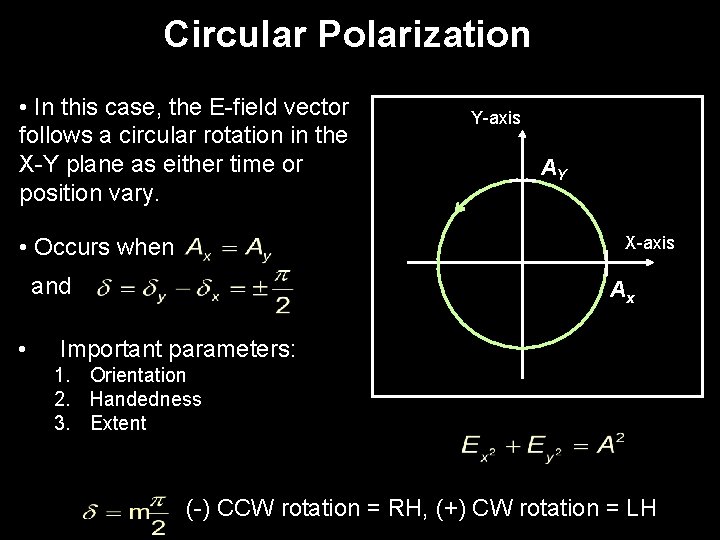 Circular Polarization

• In this case, the E-field vector follows a circular rotation in the X-Y plane as either time or position vary.

• Occurs when $A_x = A_y$ and $\delta = \delta_y - \delta_x = \pm\frac{\pi}{2}$

• Important parameters:
1. Orientation
2. Handedness
3. Extent

Y-axis
$A_Y$
X-axis
$A_x$

$E_{x^2} + E_{y^2} = A^2$

$\delta = m\frac{\pi}{2}$ (-) CCW rotation = RH, (+) CW rotation = LH